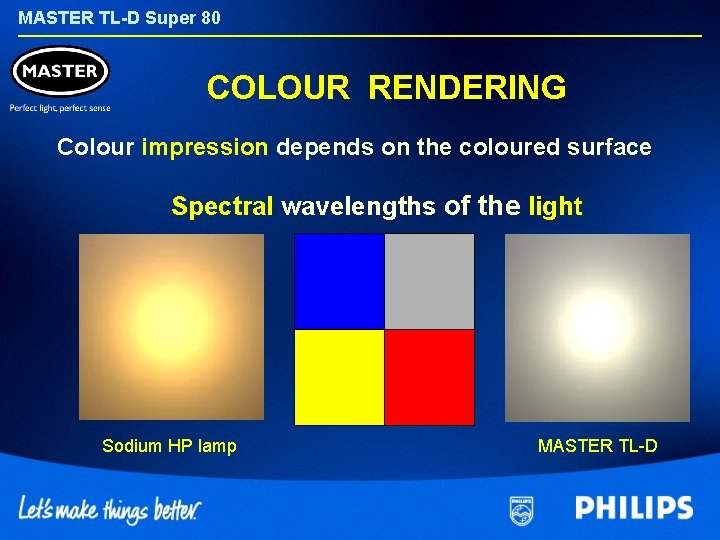 MASTER TL-D Super 80

MASTER
Perfect light, perfect sense

COLOUR RENDERING

Colour impression depends on the coloured surface

Spectral wavelengths of the light

Sodium HP lamp

MASTER TL-D

Let's make things better.

PHILIPS

PHILIPS